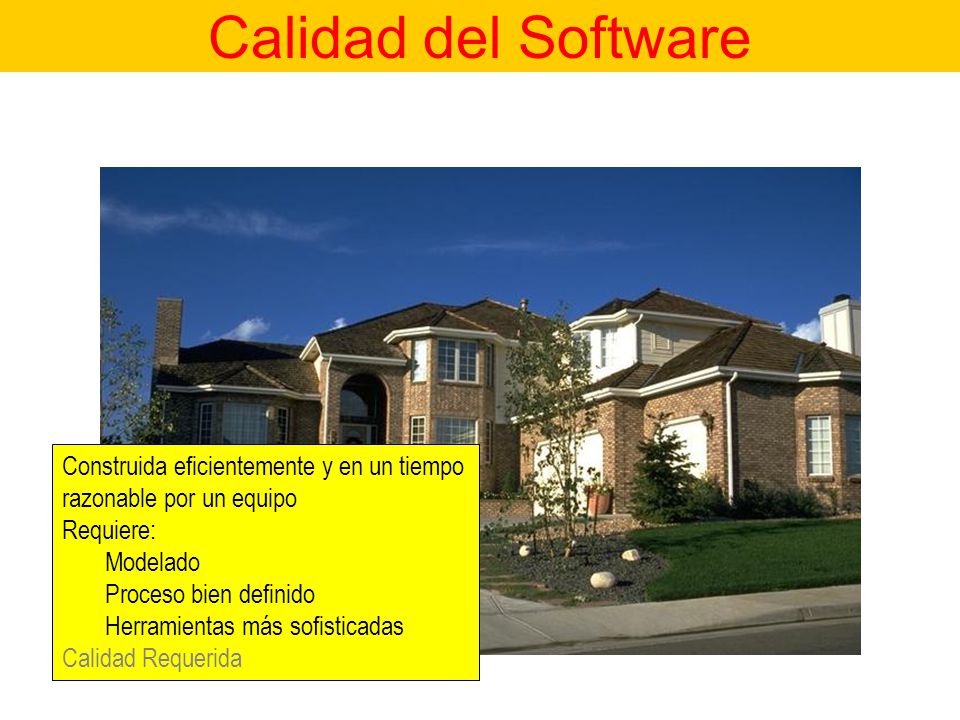 Calidad del Software

Construida eficientemente y en un tiempo razonable por un equipo
Requiere:
Modelado
Proceso bien definido
Herramientas más sofisticadas
Calidad Requerida